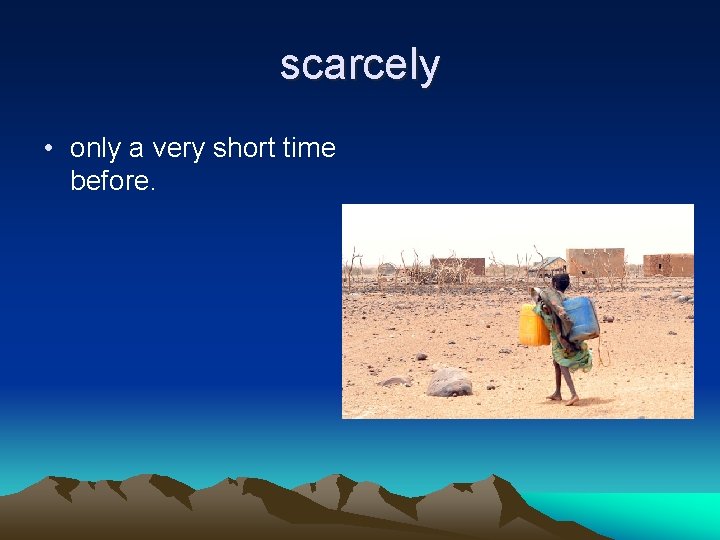 scarcely

• only a very short time before.